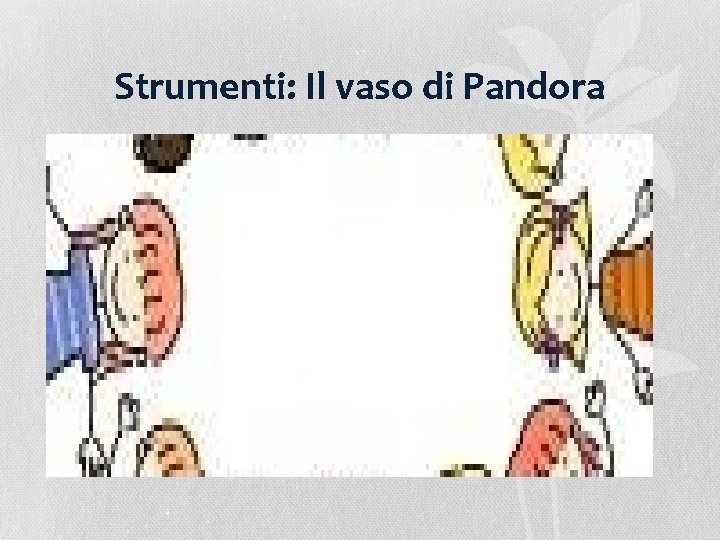 Strumenti: Il vaso di Pandora